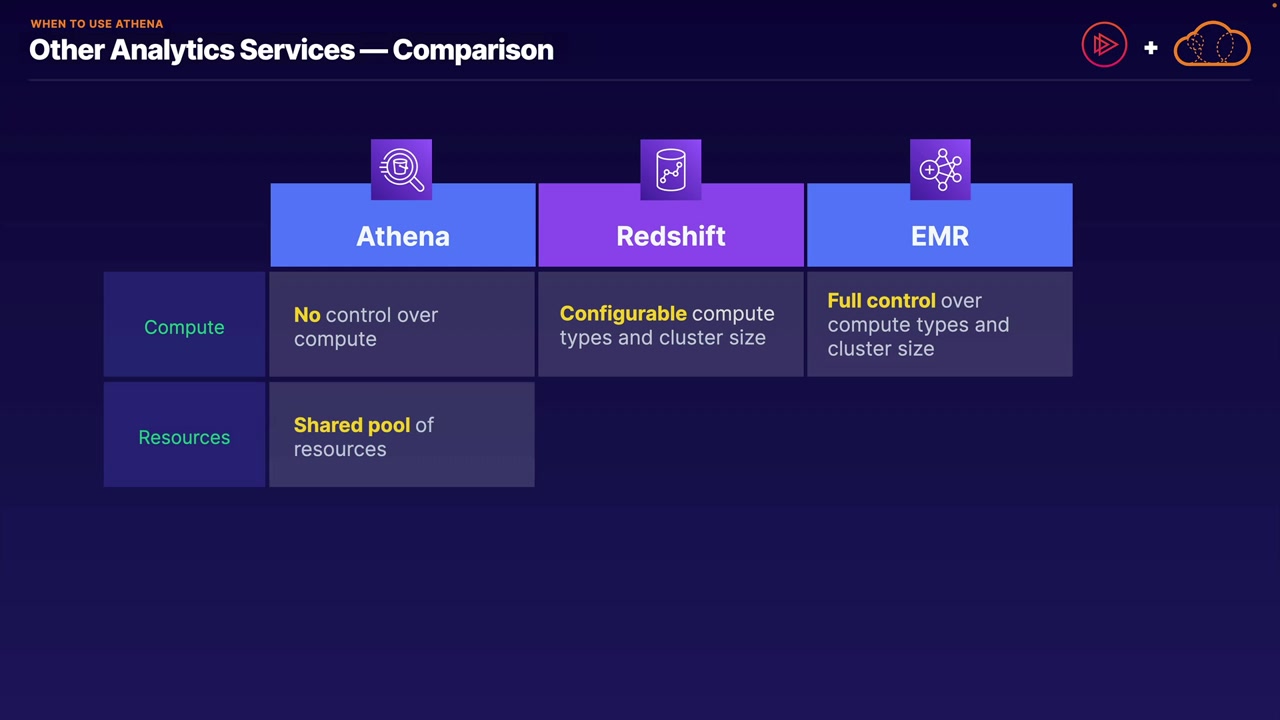 WHEN TO USE ATHENA
Other Analytics Services — Comparison

+

| | Athena | Redshift | EMR |
|---|---|---|---|
| Compute | No control over compute | Configurable compute types and cluster size | Full control over compute types and cluster size |
| Resources | Shared pool of resources | | |